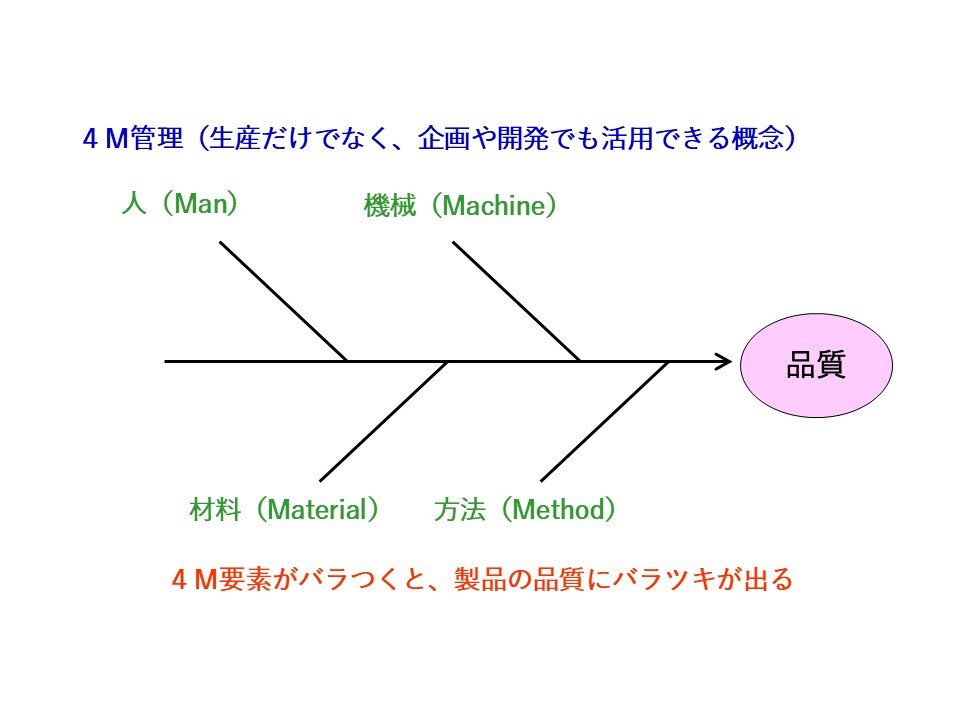 ４Ｍ管理（生産だけでなく、企画や開発でも活用できる概念）

人（Man）

機械（Machine）

品質

材料（Material）

方法（Method）

４Ｍ要素がバラつくと、製品の品質にバラツキが出る